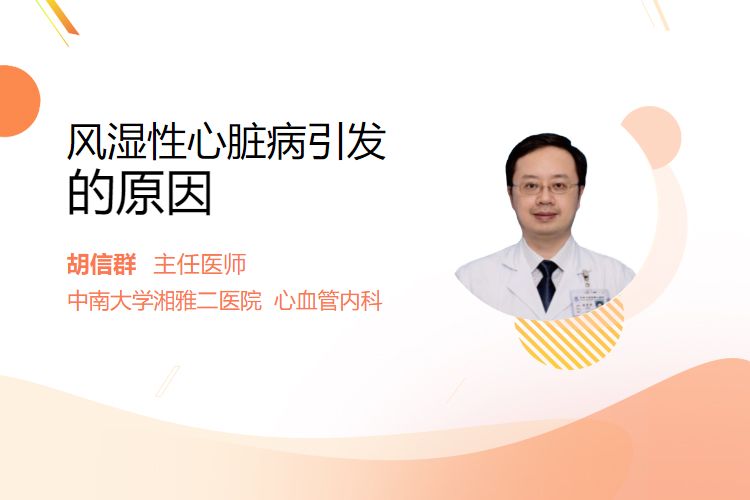 风湿性心脏病引发的原因

胡信群 主任医师
中南大学湘雅二医院 心血管内科